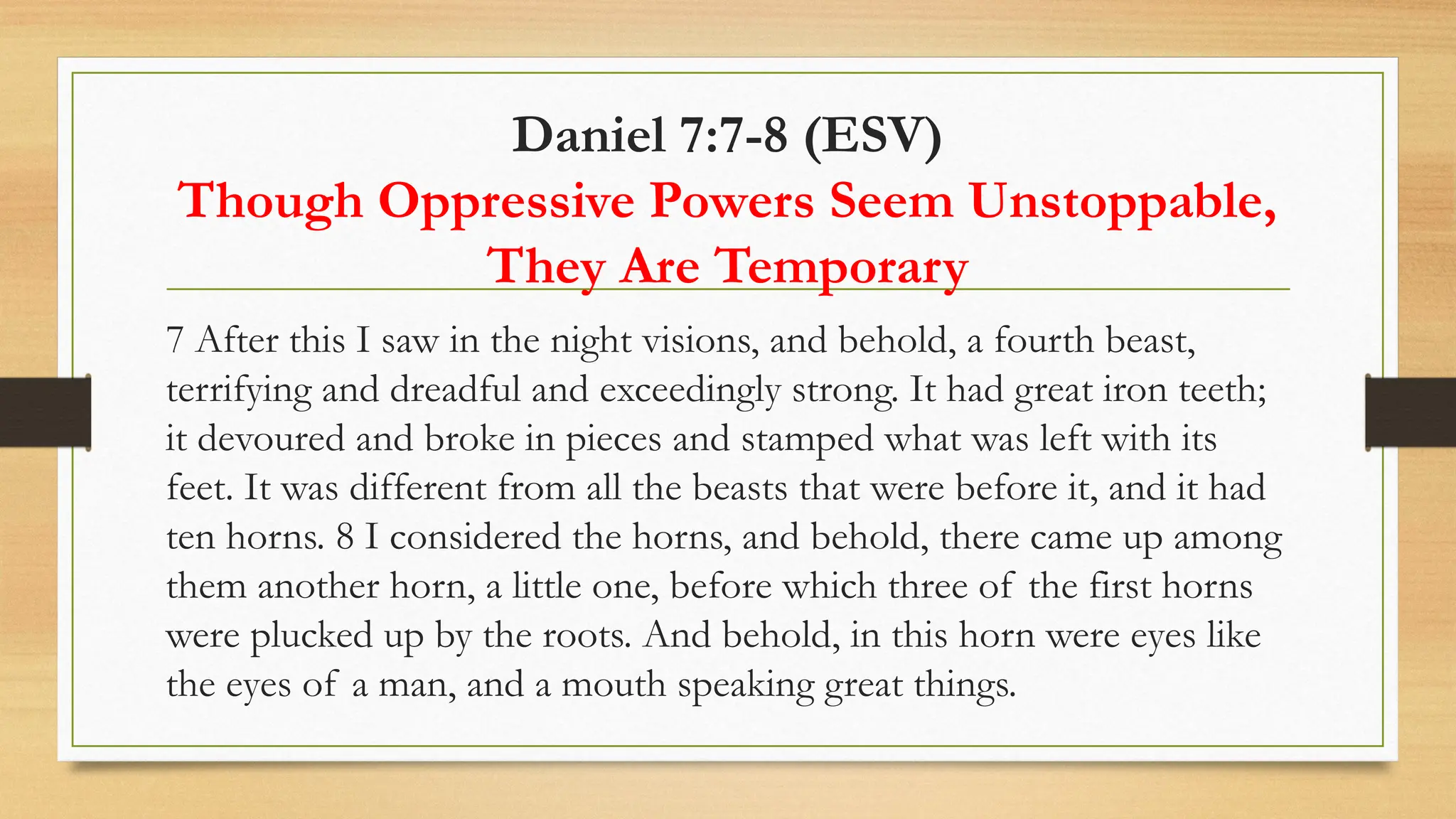 Daniel 7:7-8 (ESV)
Though Oppressive Powers Seem Unstoppable, They Are Temporary

7 After this I saw in the night visions, and behold, a fourth beast, terrifying and dreadful and exceedingly strong. It had great iron teeth; it devoured and broke in pieces and stamped what was left with its feet. It was different from all the beasts that were before it, and it had ten horns. 8 I considered the horns, and behold, there came up among them another horn, a little one, before which three of the first horns were plucked up by the roots. And behold, in this horn were eyes like the eyes of a man, and a mouth speaking great things.